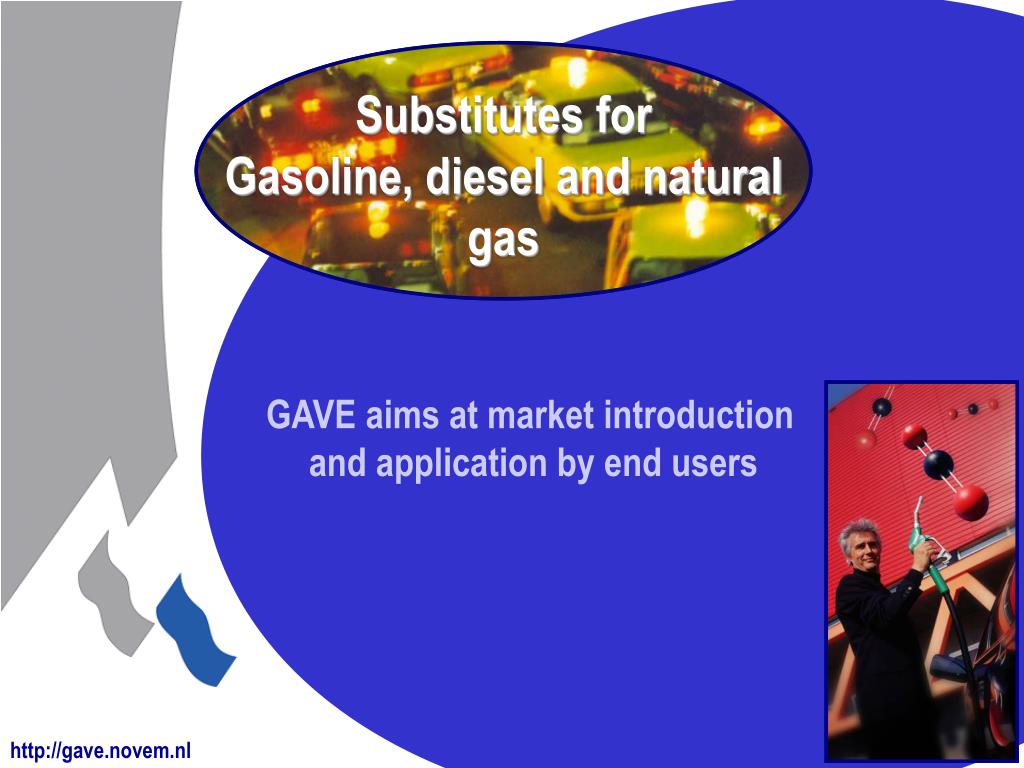 Substitutes for
Gasoline, diesel and natural gas

GAVE aims at market introduction and application by end users

http://gave.novem.nl